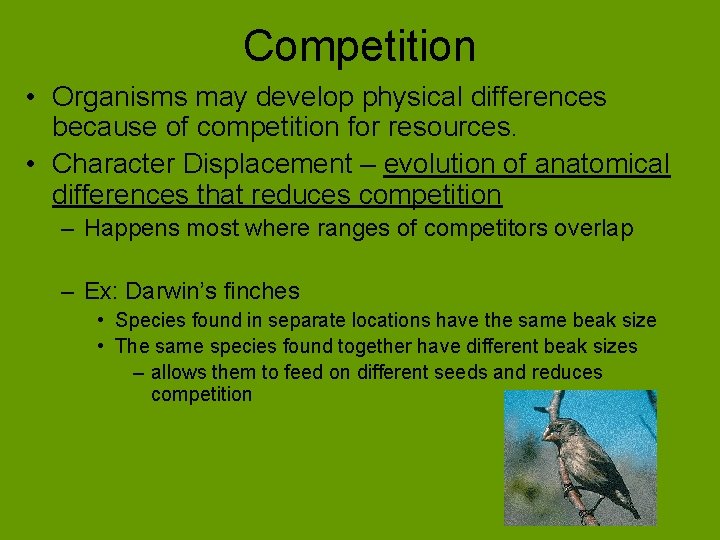 Competition

• Organisms may develop physical differences because of competition for resources.
• Character Displacement – evolution of anatomical differences that reduces competition
  – Happens most where ranges of competitors overlap

  – Ex: Darwin's finches
    • Species found in separate locations have the same beak size
    • The same species found together have different beak sizes
      – allows them to feed on different seeds and reduces competition